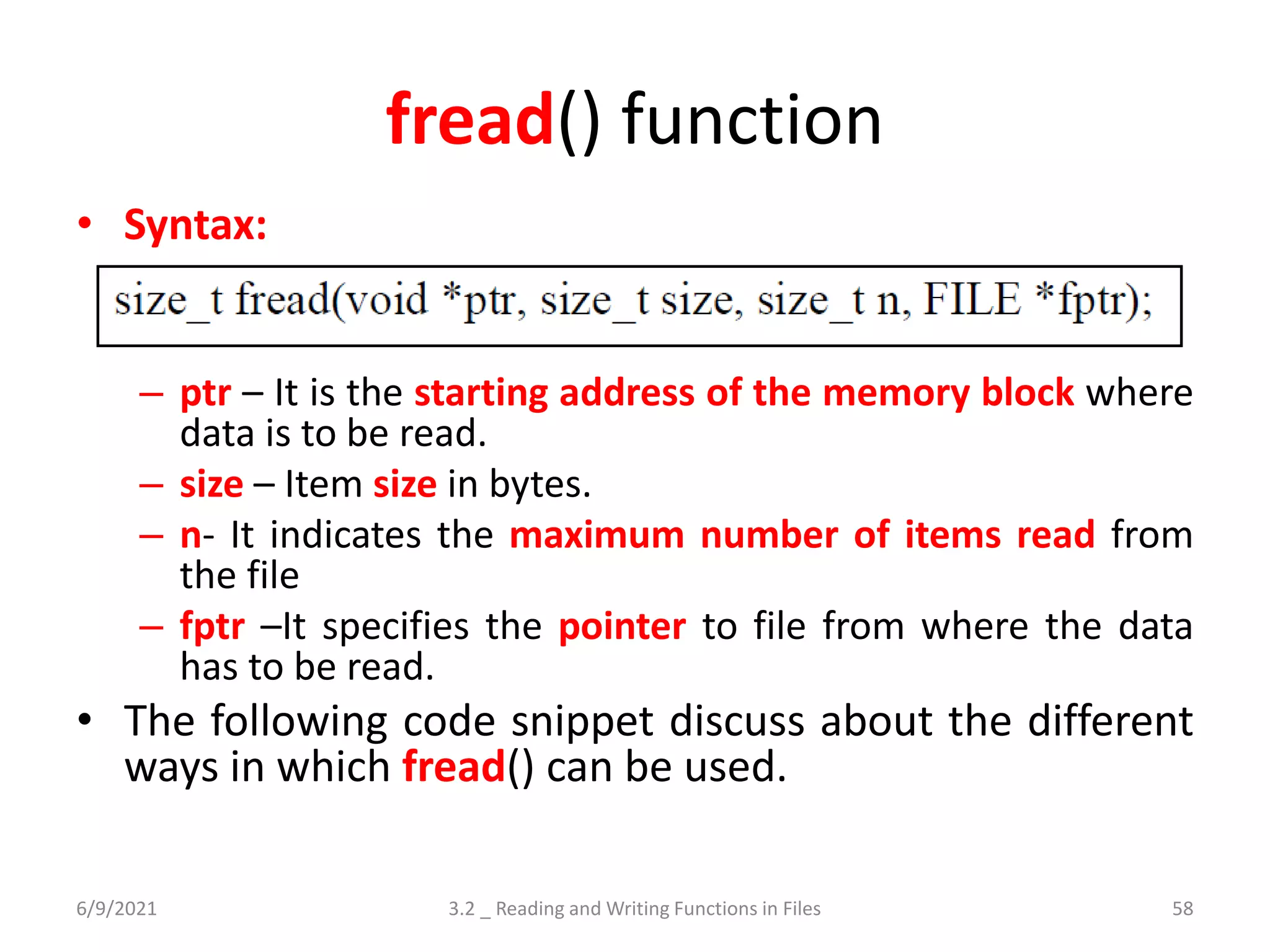 fread() function

• Syntax:

size_t fread(void *ptr, size_t size, size_t n, FILE *fptr);

– ptr – It is the starting address of the memory block where data is to be read.

– size – Item size in bytes.

– n- It indicates the maximum number of items read from the file

– fptr –It specifies the pointer to file from where the data has to be read.

• The following code snippet discuss about the different ways in which fread() can be used.

6/9/2021

3.2 _ Reading and Writing Functions in Files

58